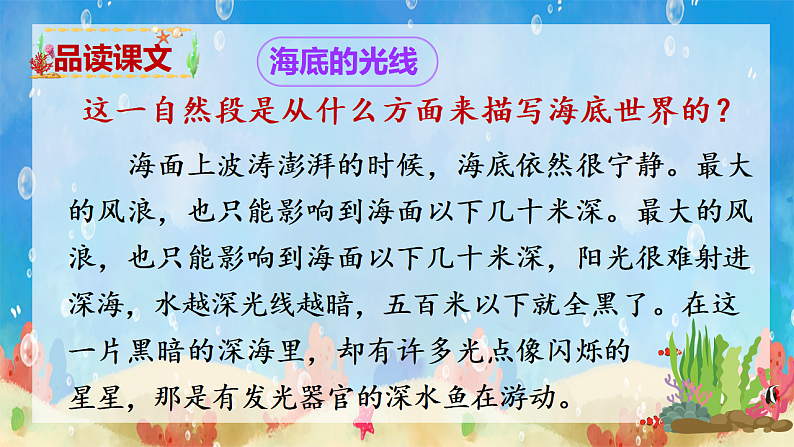 品读课文

海底的光线

这一自然段是从什么方面来描写海底世界的？

海面上波涛澎湃的时候，海底依然很宁静。最大的风浪，也只能影响到海面以下几十米深。最大的风浪，也只能影响到海面以下几十米深，阳光很难射进深海，水越深光线越暗，五百米以下就全黑了。在这一片黑暗的深海里，却有许多光点像闪烁的星星，那是有发光器官的深水鱼在游动。